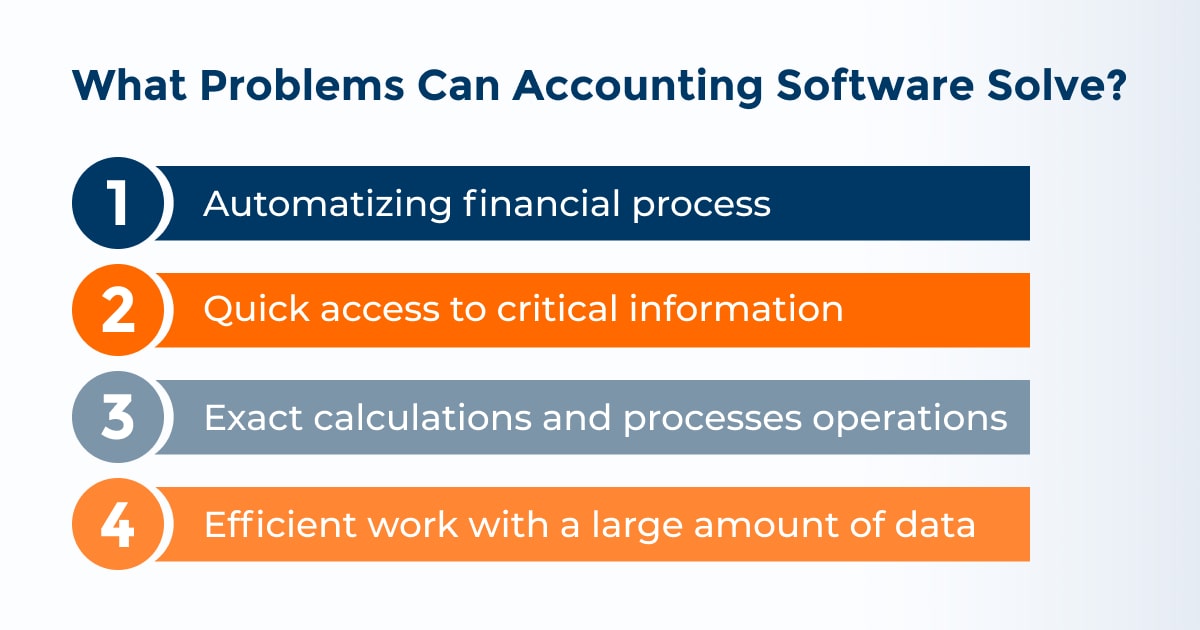 What Problems Can Accounting Software Solve?

1 Automatizing financial process

2 Quick access to critical information

3 Exact calculations and processes operations

4 Efficient work with a large amount of data